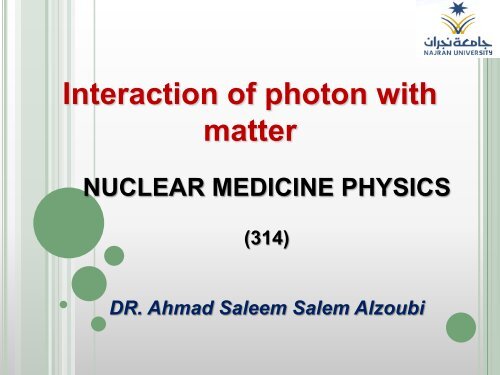 جامعة نجران
NAJRAN UNIVERSITY

Interaction of photon with matter

NUCLEAR MEDICINE PHYSICS

(314)

DR. Ahmad Saleem Salem Alzoubi